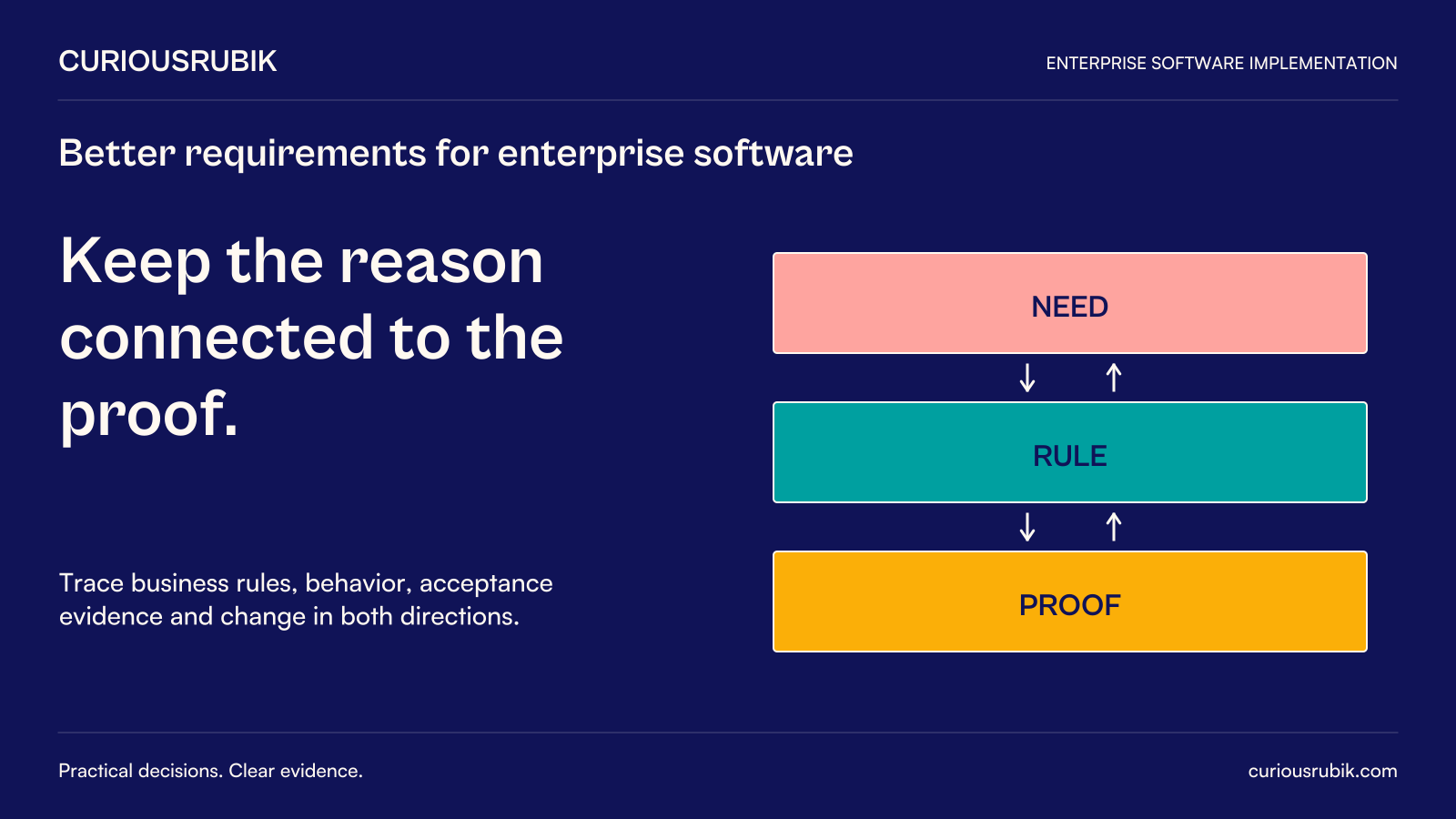 CURIOUSRUBIK

ENTERPRISE SOFTWARE IMPLEMENTATION

Better requirements for enterprise software

Keep the reason connected to the proof.

Trace business rules, behavior, acceptance evidence and change in both directions.

NEED

↓ ↑

RULE

↓ ↑

PROOF

Practical decisions. Clear evidence.

curiousrubik.com